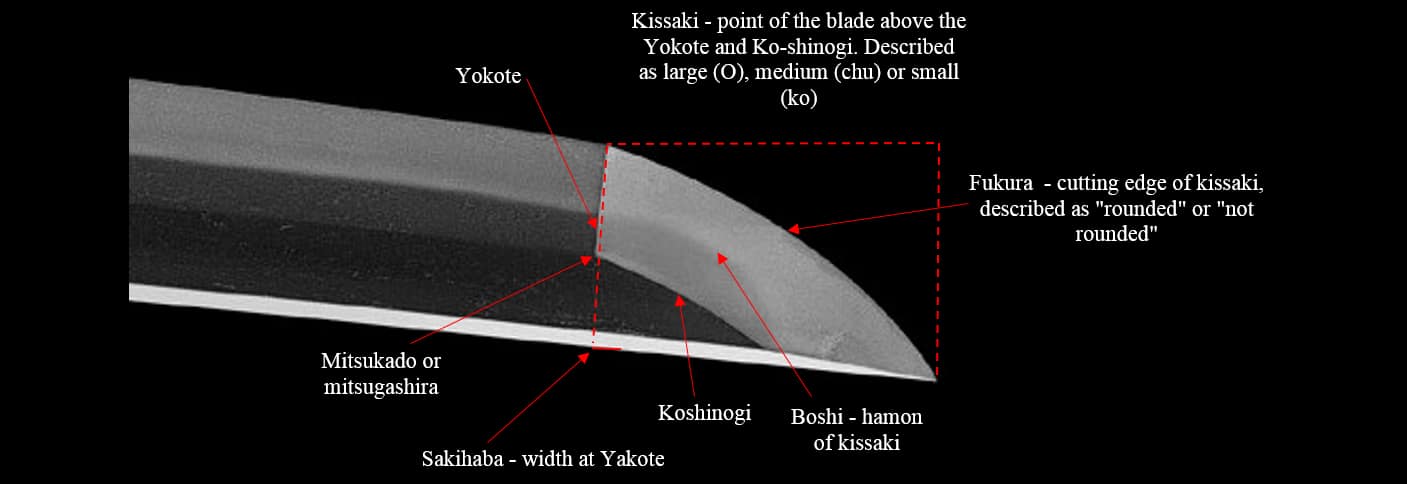 Kissaki - point of the blade above the Yokote and Ko-shinogi. Described as large (O), medium (chu) or small (ko)

Yokote

Fukura - cutting edge of kissaki, described as "rounded" or "not rounded"

Mitsukado or mitsugashira

Koshinogi

Boshi - hamon of kissaki

Sakihaba - width at Yakote